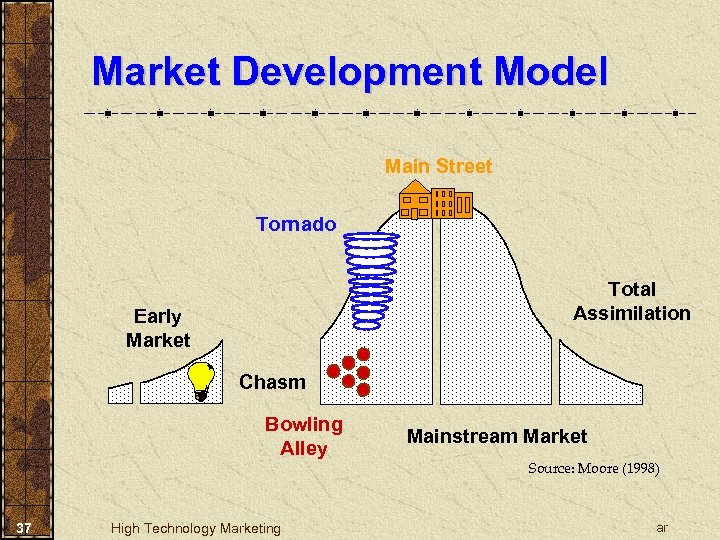 Market Development Model

Main Street

Tornado

Total Assimilation

Early Market

Chasm

Bowling Alley

Mainstream Market

Source: Moore (1998)

37

High Technology Marketing

ar